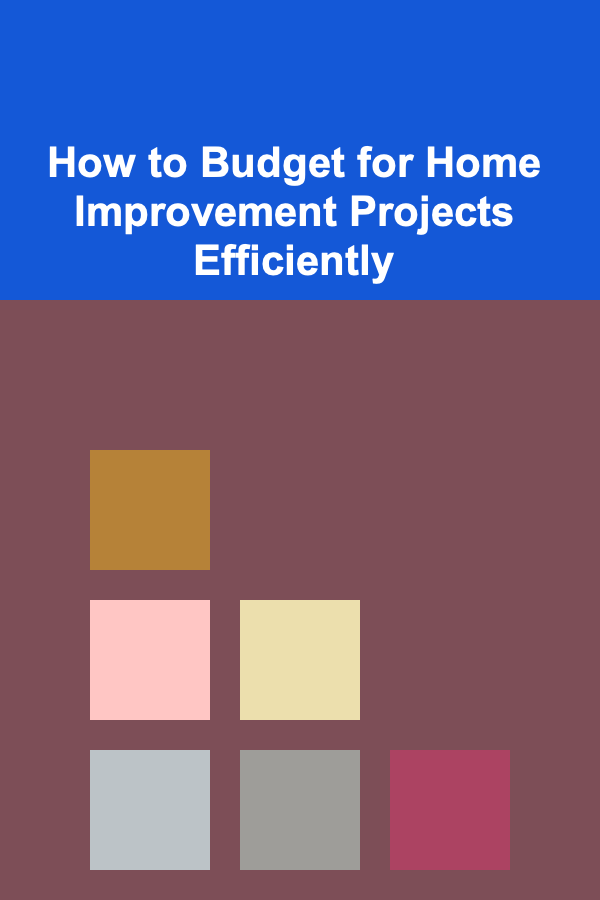 How to Budget for Home Improvement Projects Efficiently